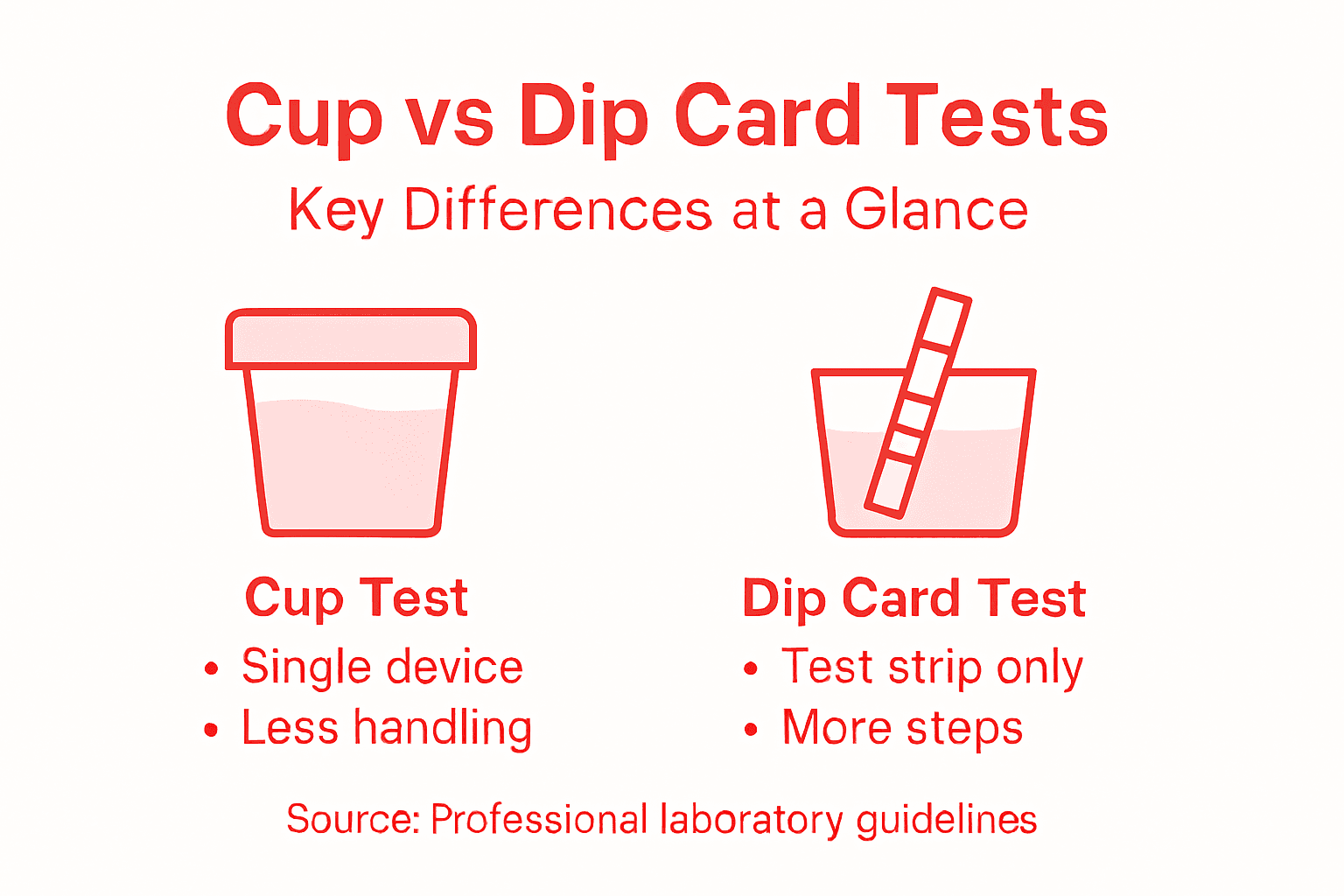 Cup vs Dip Card Tests
Key Differences at a Glance

Cup Test
• Single device
• Less handling

Dip Card Test
• Test strip only
• More steps

Source: Professional laboratory guidelines